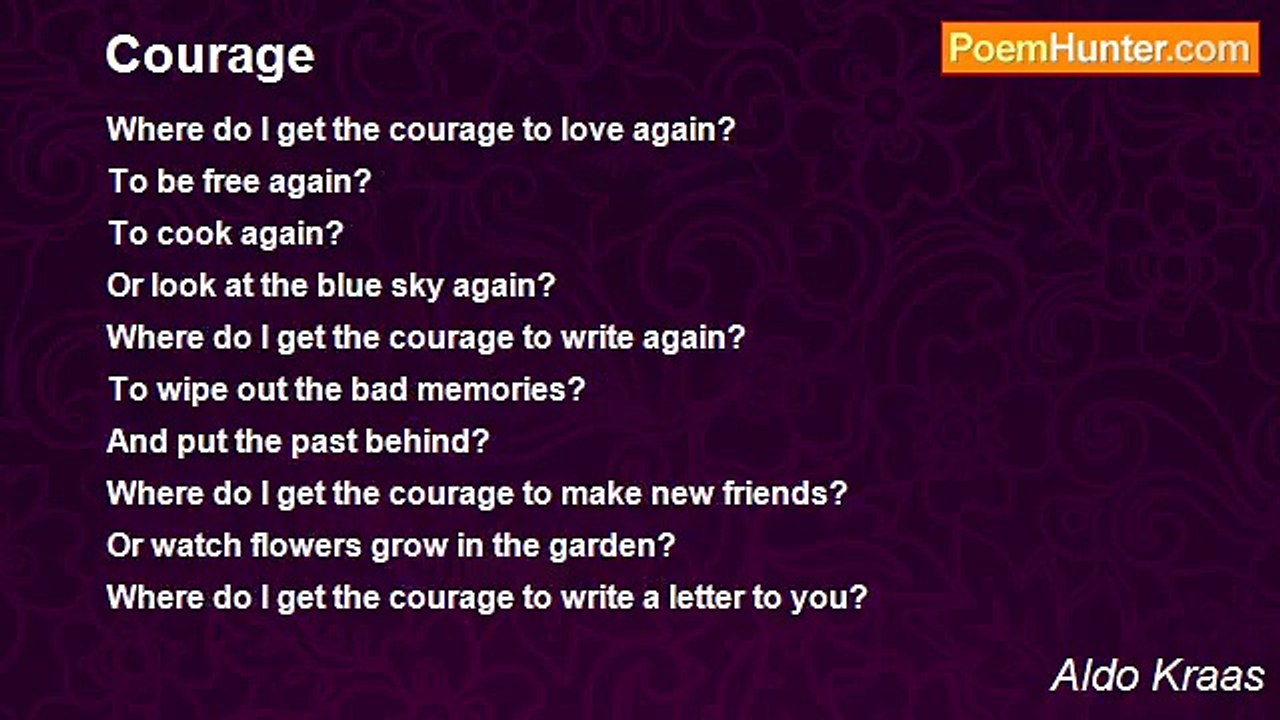 Courage

PoemHunter.com

Where do I get the courage to love again?
To be free again?
To cook again?
Or look at the blue sky again?
Where do I get the courage to write again?
To wipe out the bad memories?
And put the past behind?
Where do I get the courage to make new friends?
Or watch flowers grow in the garden?
Where do I get the courage to write a letter to you?

Aldo Kraas